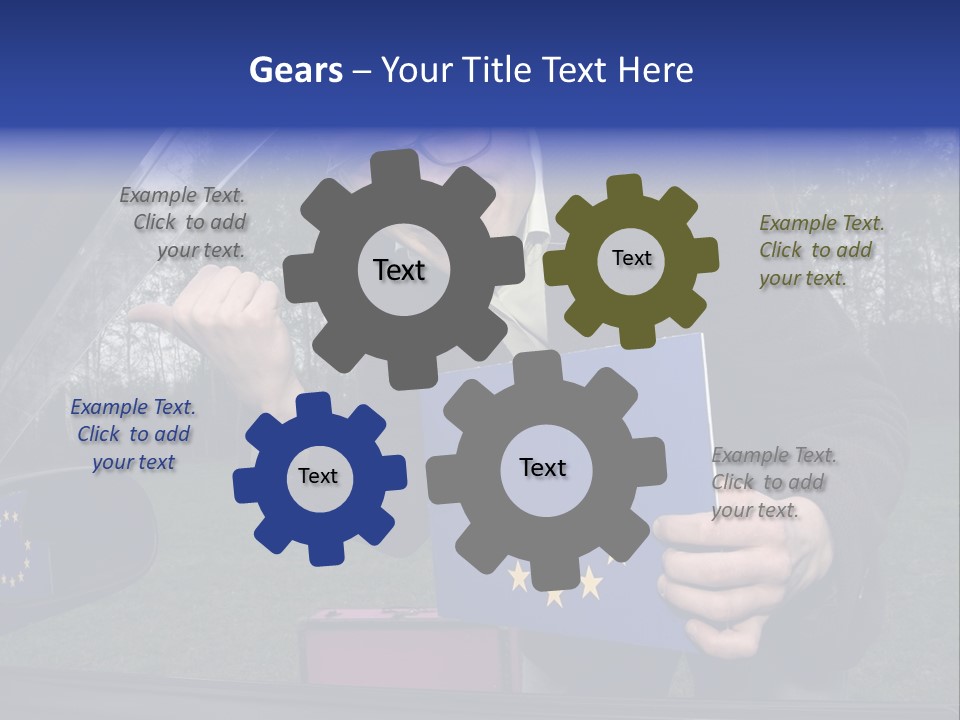 Gears – Your Title Text Here

Example Text. Click to add your text.

Text

Text

Example Text. Click to add your text.

Example Text. Click to add your text

Text

Text

Example Text. Click to add your text.